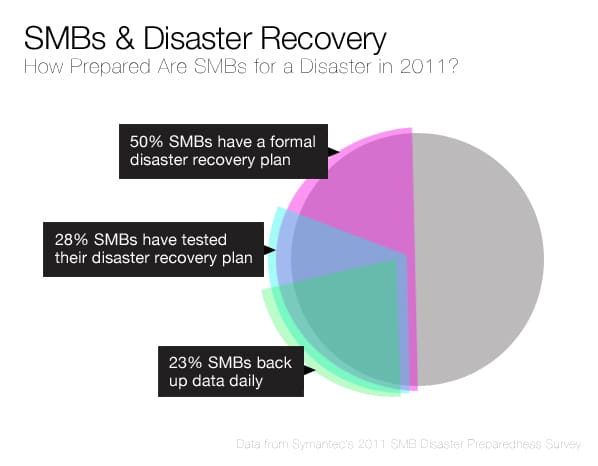 SMBs & Disaster Recovery
How Prepared Are SMBs for a Disaster in 2011?

50% SMBs have a formal disaster recovery plan

28% SMBs have tested their disaster recovery plan

23% SMBs back up data daily

Data from Symantec's 2011 SMB Disaster Preparedness Survey